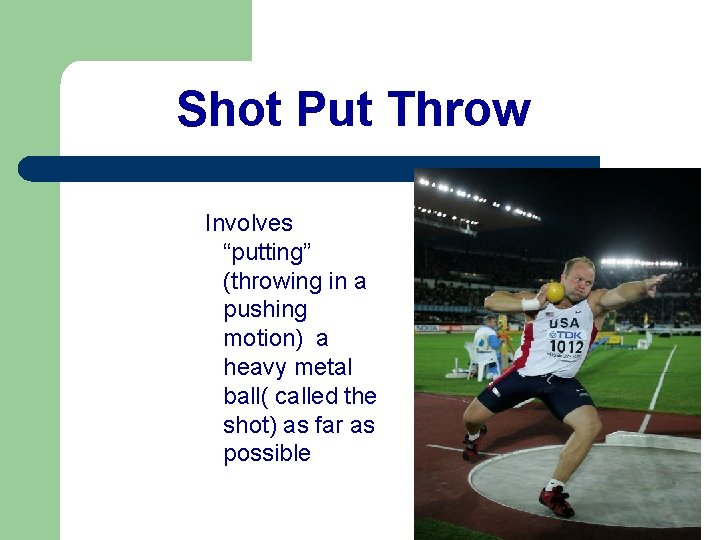 Shot Put Throw

Involves "putting" (throwing in a pushing motion) a heavy metal ball( called the shot) as far as possible

USA
TDK
1012